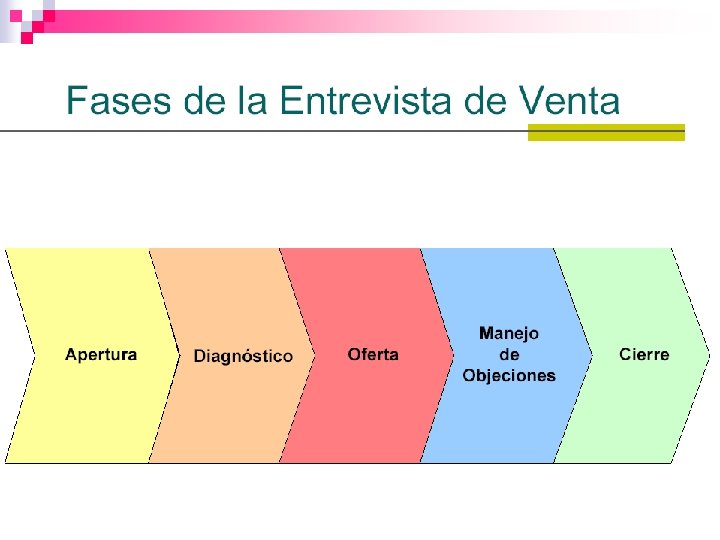 Fases de la Entrevista de Venta

Apertura

Diagnóstico

Oferta

Manejo de Objeciones

Cierre